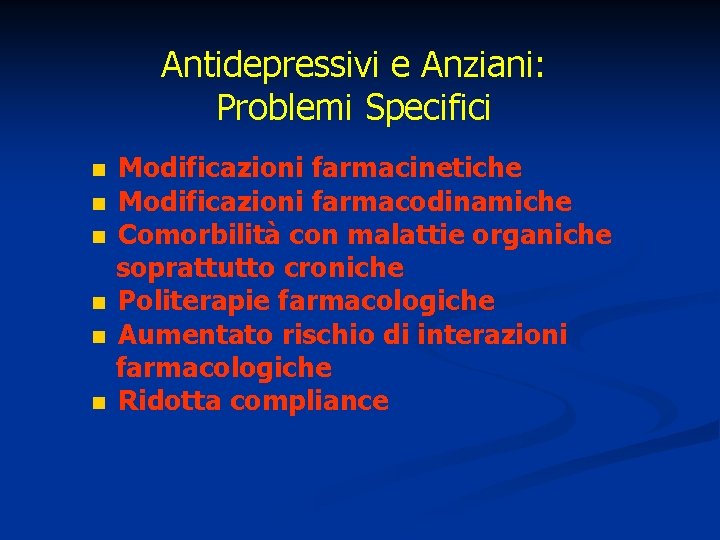 Antidepressivi e Anziani:
Problemi Specifici

- Modificazioni farmacinetiche
- Modificazioni farmacodinamiche
- Comorbilità con malattie organiche soprattutto croniche
- Politerapie farmacologiche
- Aumentato rischio di interazioni farmacologiche
- Ridotta compliance